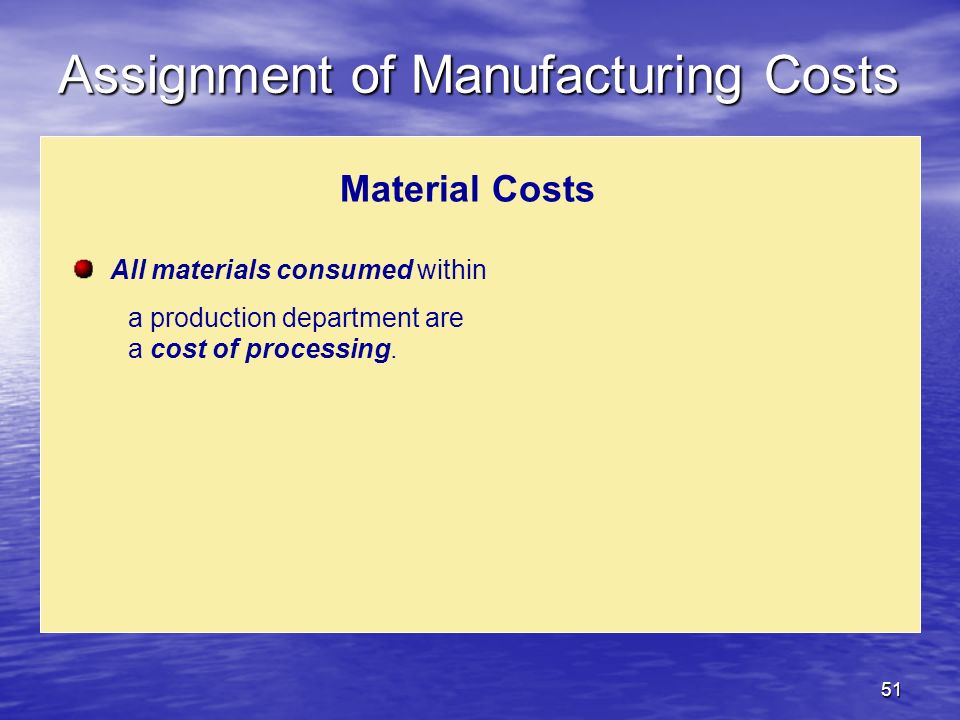 Assignment of Manufacturing Costs

Material Costs

All materials consumed within a production department are a cost of processing.

51